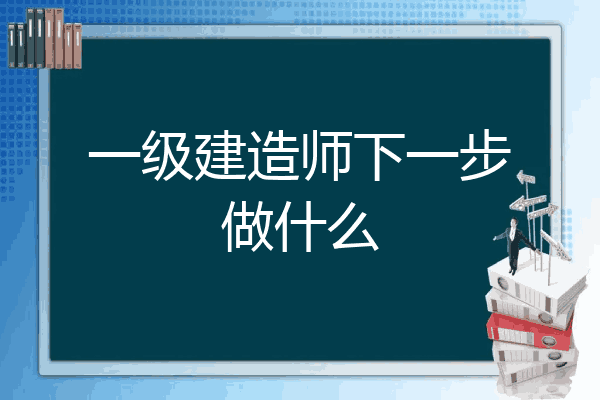 一级建造师下一步做什么